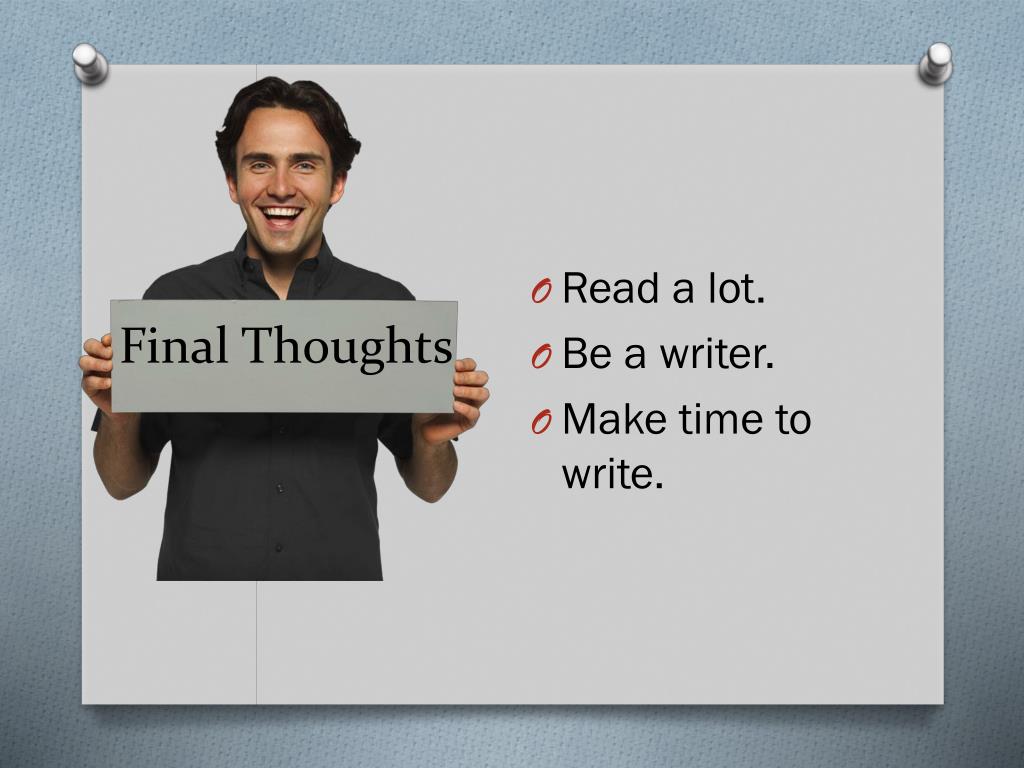 Final Thoughts

O Read a lot.
O Be a writer.
O Make time to write.